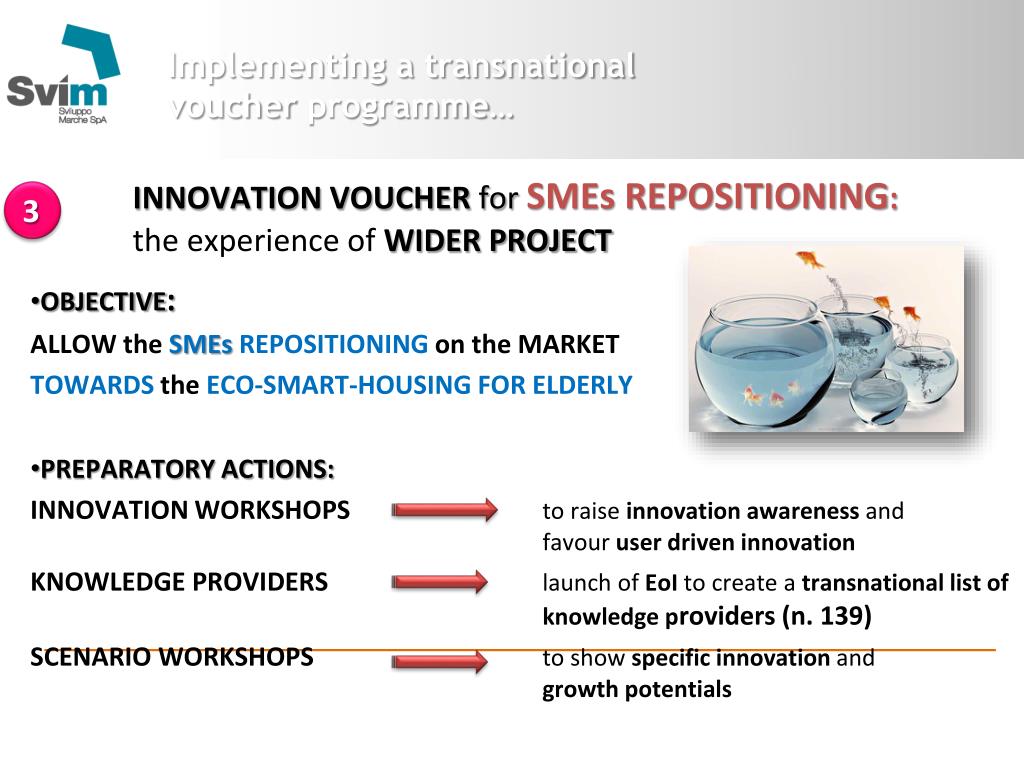 Svim
Sviluppo Marche SpA

Implementing a transnational voucher programme…

3

INNOVATION VOUCHER for SMEs REPOSITIONING:
the experience of WIDER PROJECT

•OBJECTIVE:
ALLOW the SMEs REPOSITIONING on the MARKET
TOWARDS the ECO-SMART-HOUSING FOR ELDERLY

•PREPARATORY ACTIONS:
INNOVATION WORKSHOPS to raise innovation awareness and favour user driven innovation
KNOWLEDGE PROVIDERS launch of EoI to create a transnational list of knowledge providers (n. 139)
SCENARIO WORKSHOPS to show specific innovation and growth potentials